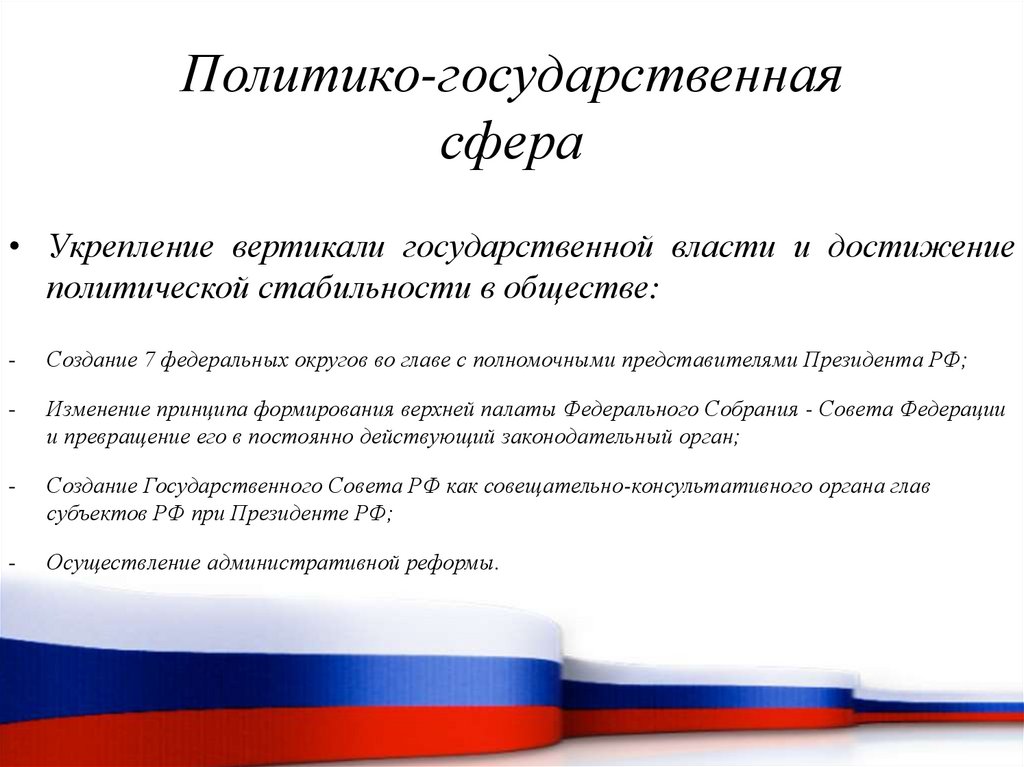 Политико-государственная сфера

• Укрепление вертикали государственной власти и достижение политической стабильности в обществе:

- Создание 7 федеральных округов во главе с полномочными представителями Президента РФ;

- Изменение принципа формирования верхней палаты Федерального Собрания - Совета Федерации и превращение его в постоянно действующий законодательный орган;

- Создание Государственного Совета РФ как совещательно-консультативного органа глав субъектов РФ при Президенте РФ;

- Осуществление административной реформы.